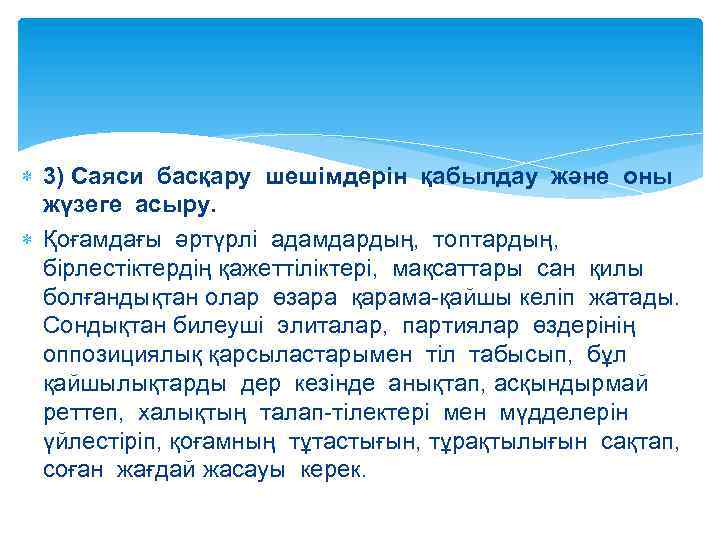 3) Саяси басқару шешімдерін қабылдау және оны жүзеге асыру.

Қоғамдағы әртүрлі адамдардың, топтардың, бірлестіктердің қажеттіліктері, мақсаттары сан қилы болғандықтан олар өзара қарама-қайшы келіп жатады. Сондықтан билеуші элиталар, партиялар өздерінің оппозициялық қарсыластарымен тіл табысып, бұл қайшылықтарды дер кезінде анықтап, асқындырмай реттеп, халықтың талап-тілектері мен мүдделерін үйлестіріп, қоғамның тұтастығын, тұрақтылығын сақтап, соған жағдай жасауы керек.